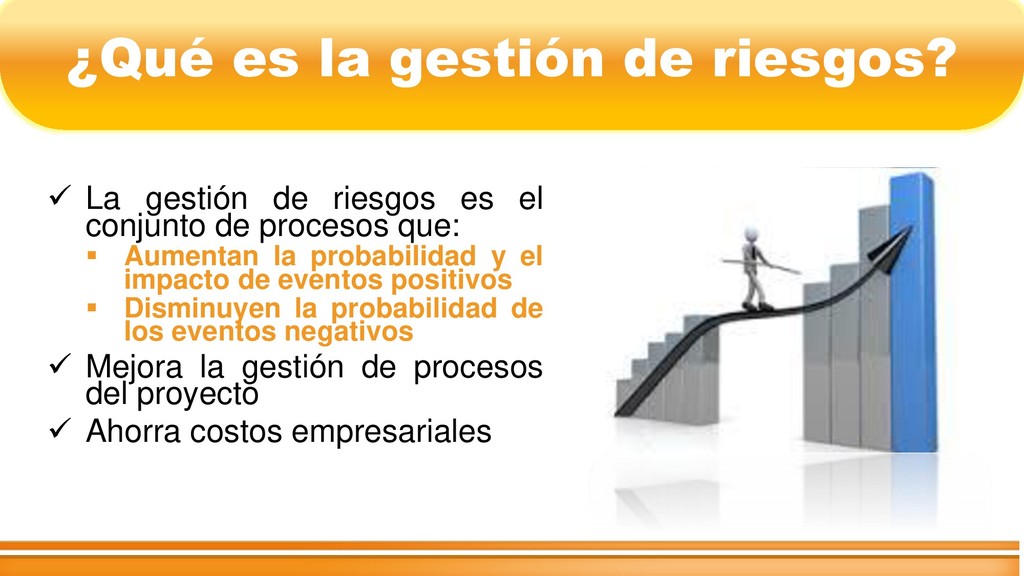 ¿Qué es la gestión de riesgos?

✓ La gestión de riesgos es el conjunto de procesos que:
▪ Aumentan la probabilidad y el impacto de eventos positivos
▪ Disminuyen la probabilidad de los eventos negativos
✓ Mejora la gestión de procesos del proyecto
✓ Ahorra costos empresariales